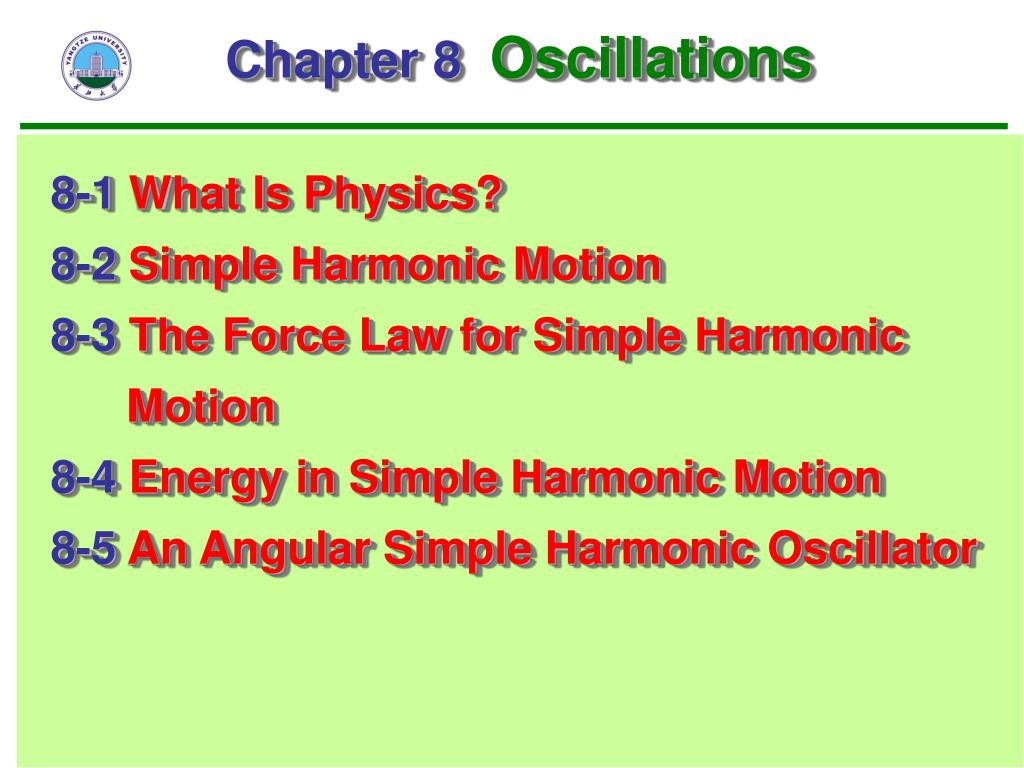 YANGTZE UNIVERSITY

Chapter 8 Oscillations

8-1 What Is Physics?

8-2 Simple Harmonic Motion

8-3 The Force Law for Simple Harmonic Motion

8-4 Energy in Simple Harmonic Motion

8-5 An Angular Simple Harmonic Oscillator